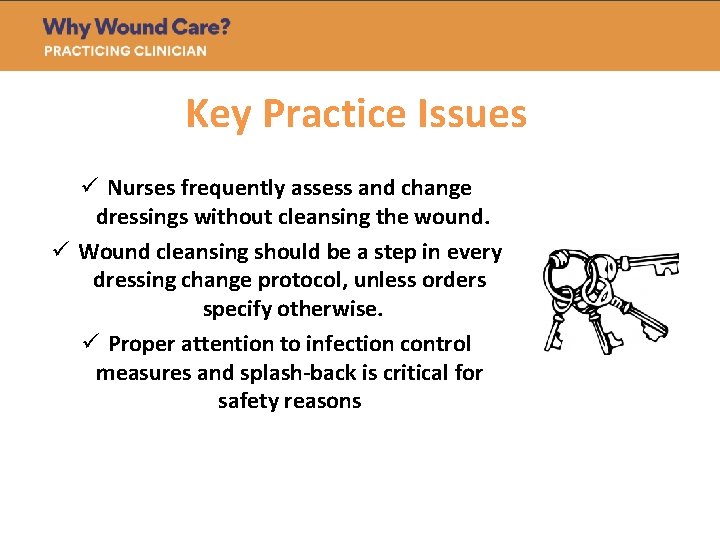 Why Wound Care?
PRACTICING CLINICIAN

Key Practice Issues

✓ Nurses frequently assess and change dressings without cleansing the wound.

✓ Wound cleansing should be a step in every dressing change protocol, unless orders specify otherwise.

✓ Proper attention to infection control measures and splash-back is critical for safety reasons